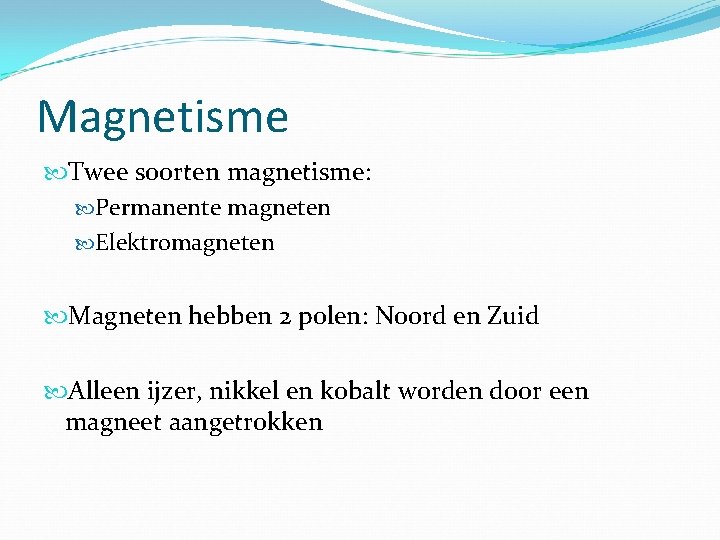 Magnetisme

Twee soorten magnetisme:

Permanente magneten

Elektromagneten

Magneten hebben 2 polen: Noord en Zuid

Alleen ijzer, nikkel en kobalt worden door een magneet aangetrokken